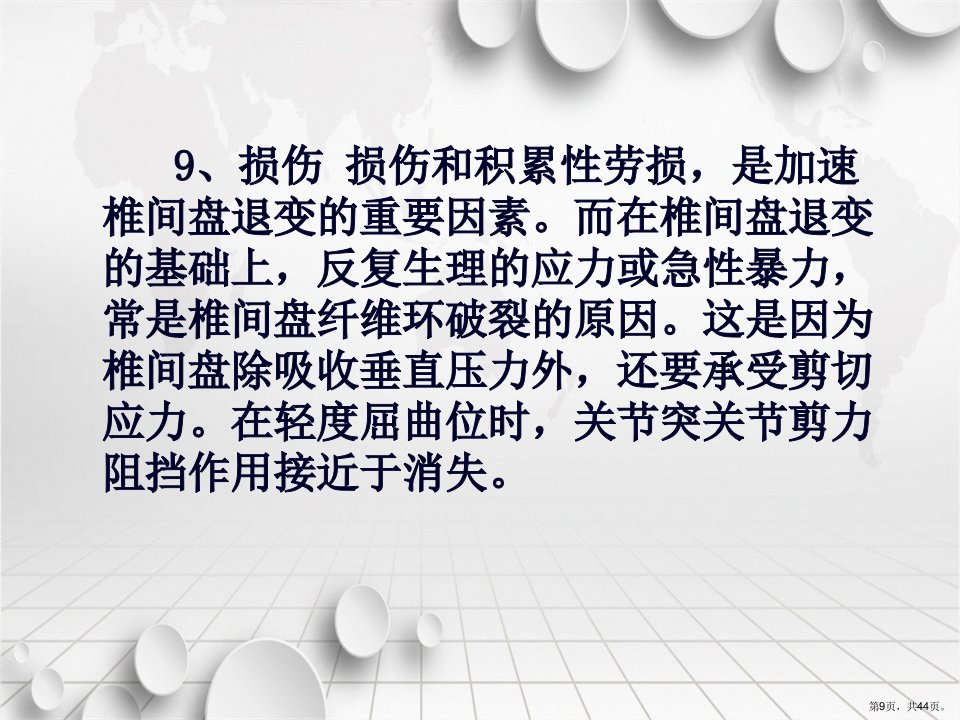 9、损伤 损伤和积累性劳损，是加速椎间盘退变的重要因素。而在椎间盘退变的基础上，反复生理的应力或急性暴力，常是椎间盘纤维环破裂的原因。这是因为椎间盘除吸收垂直压力外，还要承受剪切应力。在轻度屈曲位时，关节突关节剪力阻挡作用接近于消失。

第9页，共44页。